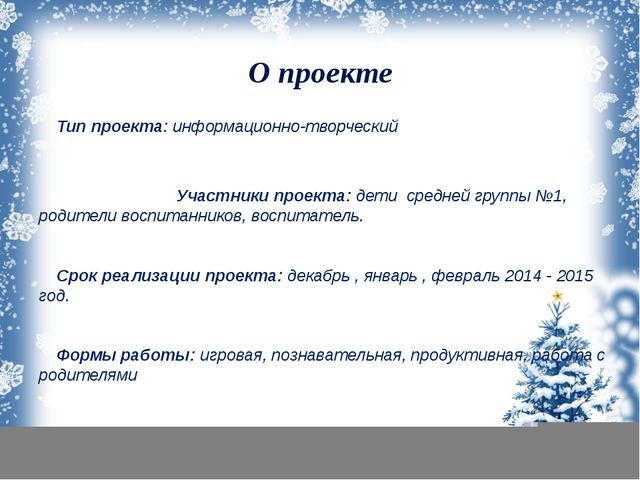 О проекте

Тип проекта: информационно-творческий

Участники проекта: дети средней группы №1, родители воспитанников, воспитатель.

Срок реализации проекта: декабрь , январь , февраль 2014 - 2015 год.

Формы работы: игровая, познавательная, продуктивная, работа с родителями